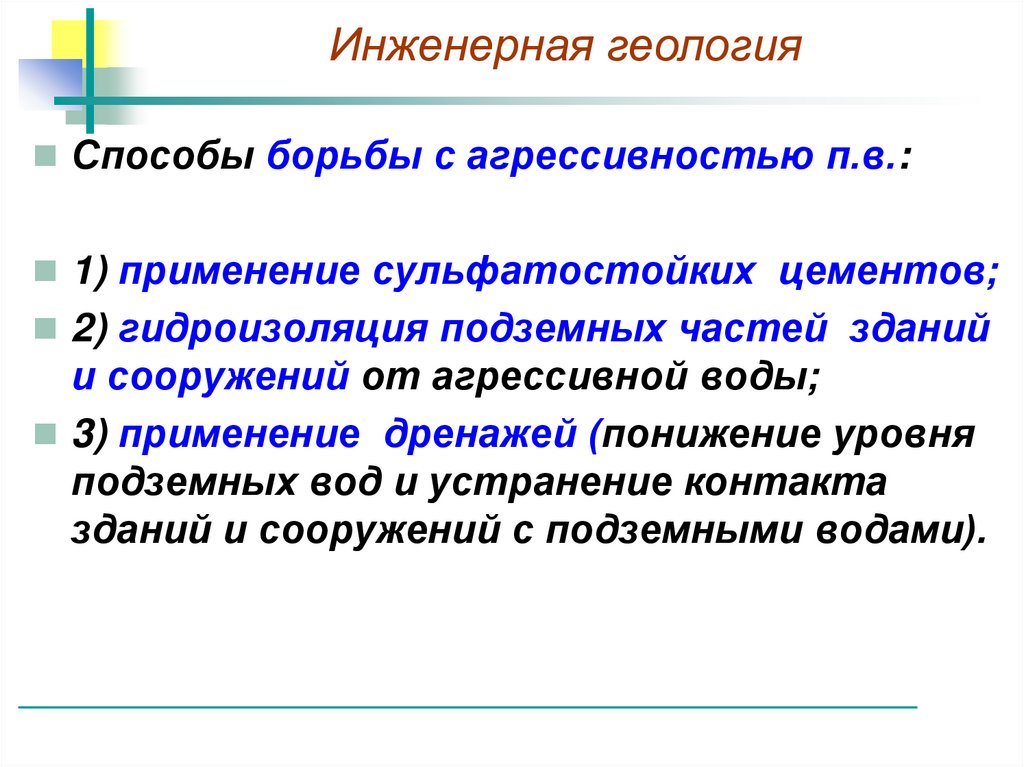 Инженерная геология

Способы борьбы с агрессивностью п.в.:

1) применение сульфатостойких цементов;

2) гидроизоляция подземных частей зданий и сооружений от агрессивной воды;

3) применение дренажей (понижение уровня подземных вод и устранение контакта зданий и сооружений с подземными водами).